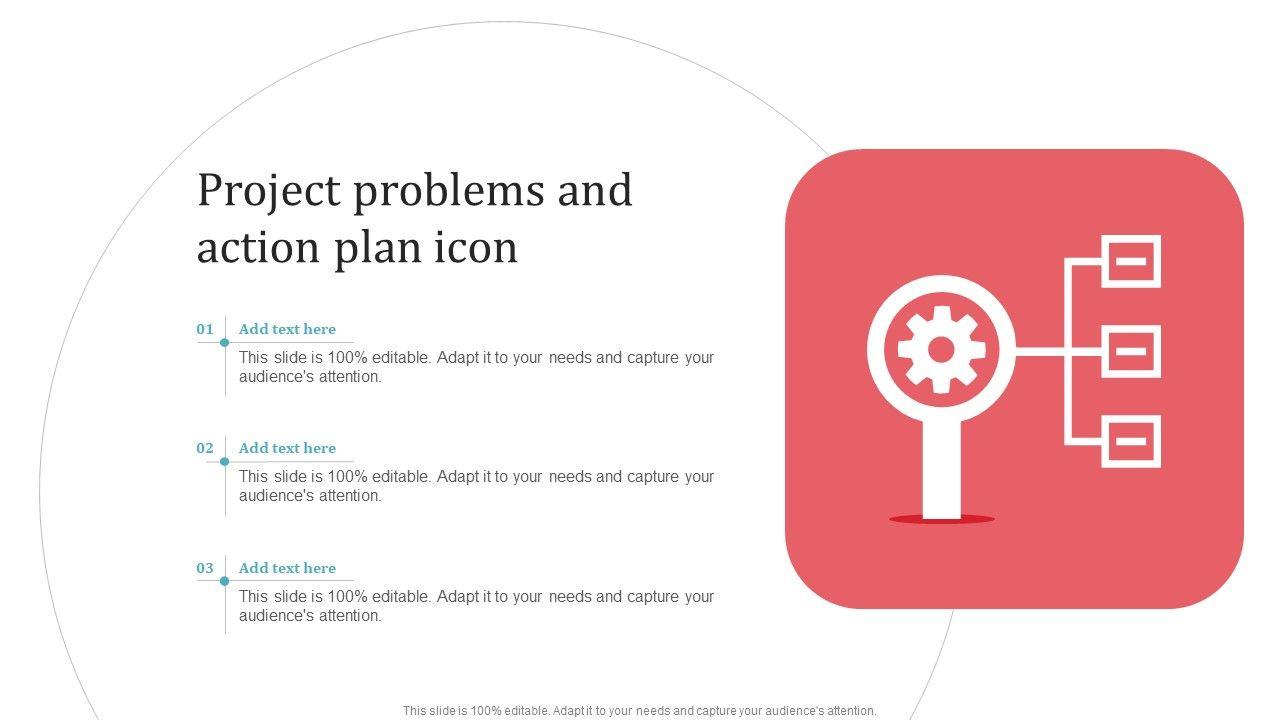 Project problems and action plan icon

01 Add text here

This slide is 100% editable. Adapt it to your needs and capture your audience's attention.

02 Add text here

This slide is 100% editable. Adapt it to your needs and capture your audience's attention.

03 Add text here

This slide is 100% editable. Adapt it to your needs and capture your audience's attention.

This slide is 100% editable. Adapt it to your needs and capture your audience's attention.